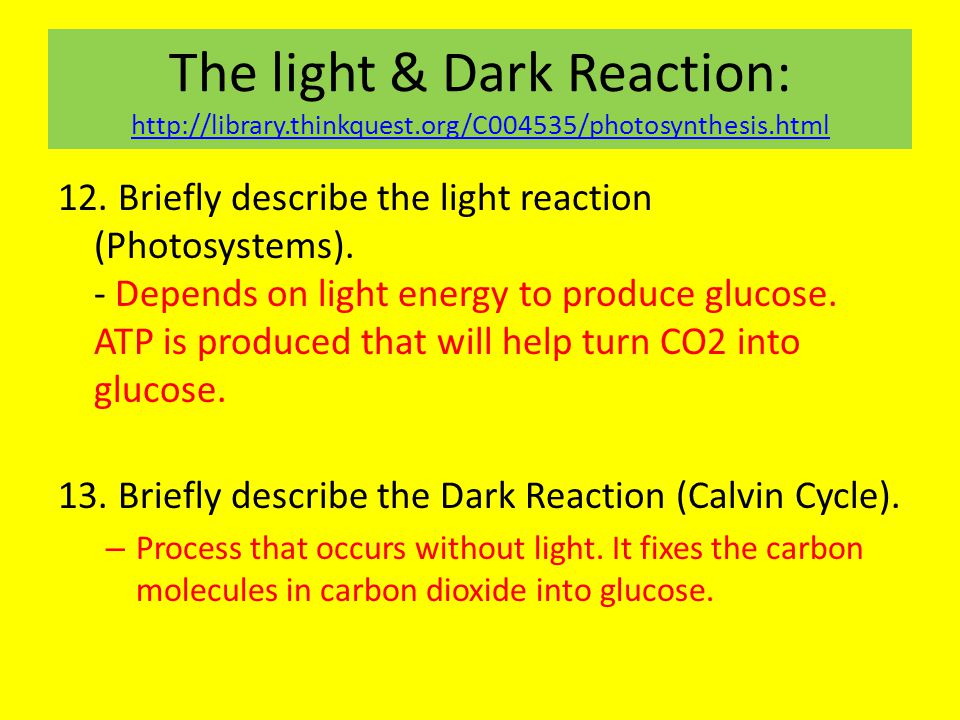 The light & Dark Reaction:
http://library.thinkquest.org/C004535/photosynthesis.html

12. Briefly describe the light reaction (Photosystems).
- Depends on light energy to produce glucose. ATP is produced that will help turn CO2 into glucose.

13. Briefly describe the Dark Reaction (Calvin Cycle).
– Process that occurs without light. It fixes the carbon molecules in carbon dioxide into glucose.